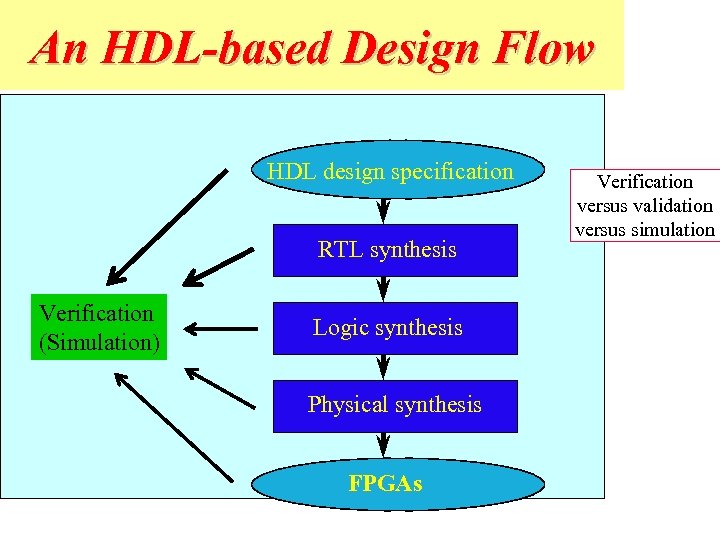 An HDL-based Design Flow

HDL design specification

RTL synthesis

Logic synthesis

Physical synthesis

FPGAs

Verification (Simulation)

Verification versus validation versus simulation